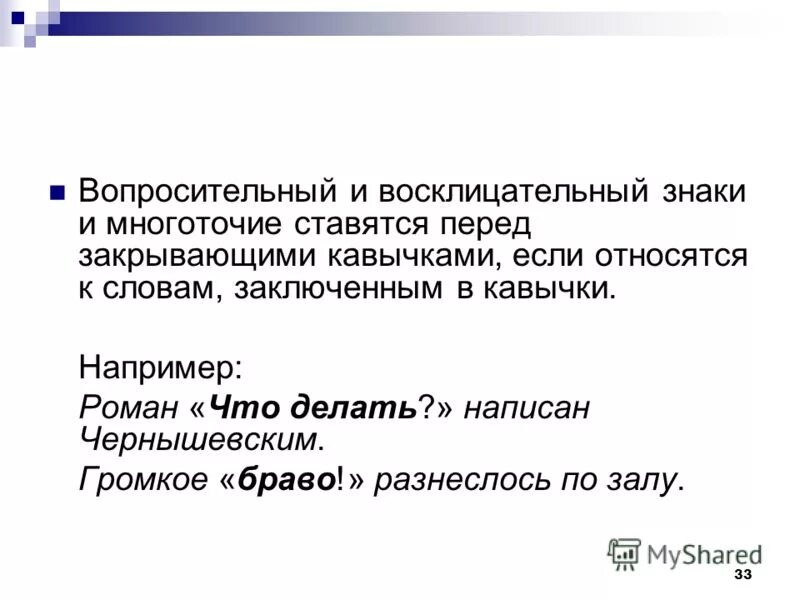 Вопросительный и восклицательный знаки и многоточие ставятся перед закрывающими кавычками, если относятся к словам, заключенным в кавычки.

Например:

Роман «Что делать?» написан Чернышевским.

Громкое «браво!» разнеслось по залу.

MyShared

33